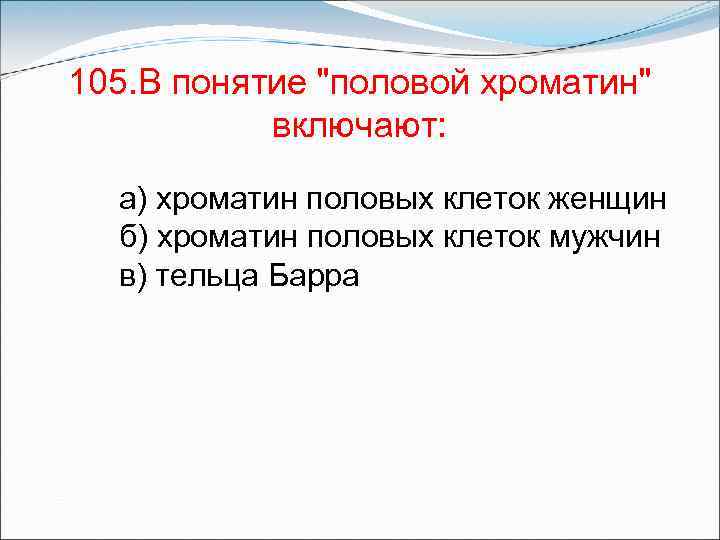 105.В понятие "половой хроматин" включают:

а) хроматин половых клеток женщин
б) хроматин половых клеток мужчин
в) тельца Барра